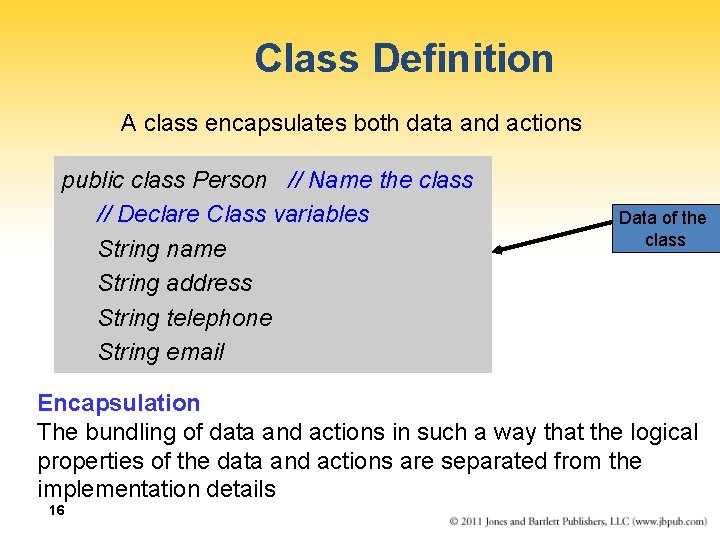 Class Definition

A class encapsulates both data and actions

public class Person // Name the class
// Declare Class variables
String name
String address
String telephone
String email

Data of the class

Encapsulation
The bundling of data and actions in such a way that the logical properties of the data and actions are separated from the implementation details

16

© 2011 Jones and Bartlett Publishers, LLC (www.jbpub.com)